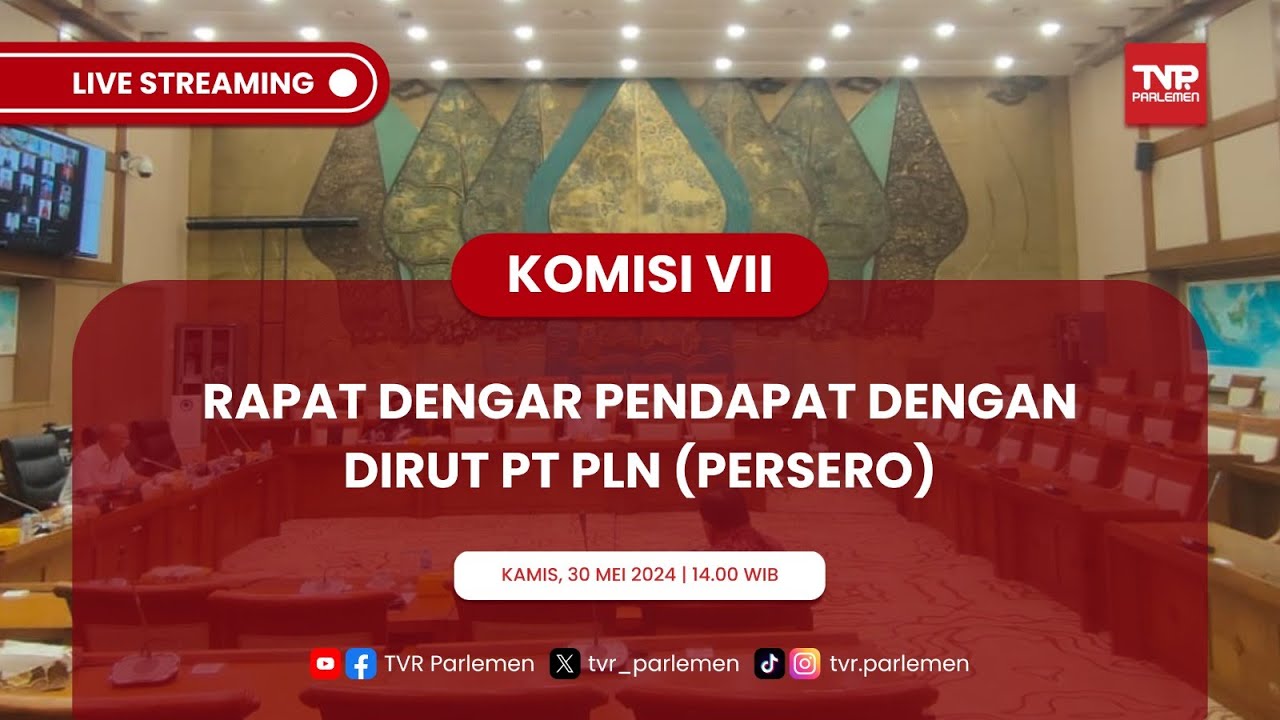 LIVE STREAMING

TVR PARLEMEN

KOMISI VII

RAPAT DENGAR PENDAPAT DENGAN DIRUT PT PLN (PERSERO)

KAMIS, 30 MEI 2024 | 14.00 WIB

TVR Parlemen tvr_parlemen tvr.parlemen